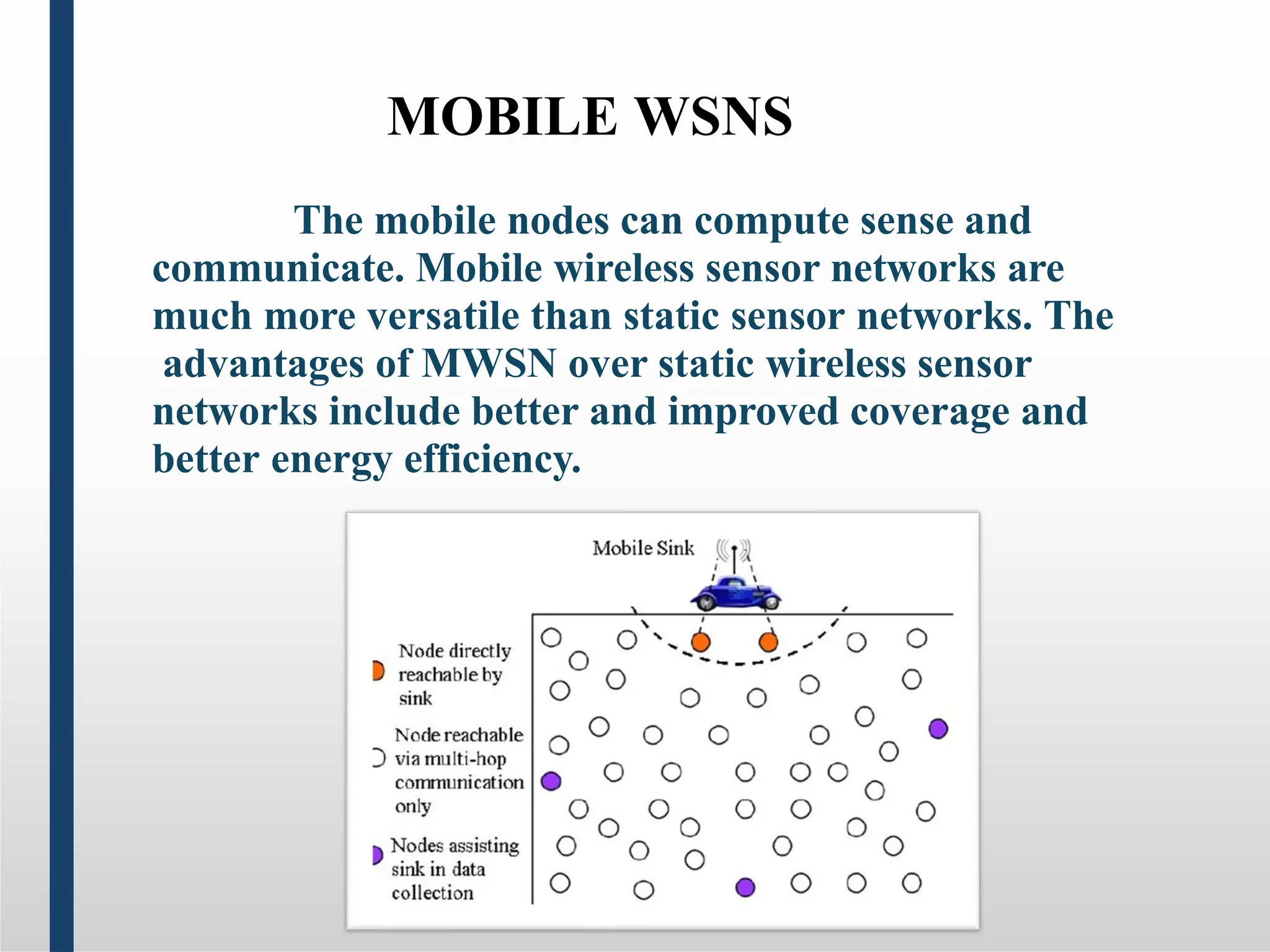 MOBILE WSNS

The mobile nodes can compute sense and communicate. Mobile wireless sensor networks are much more versatile than static sensor networks. The advantages of MWSN over static wireless sensor networks include better and improved coverage and better energy efficiency.

Mobile Sink

Node directly reachable by sink

Node reachable via multi-hop communication only

Nodes assisting sink in data collection